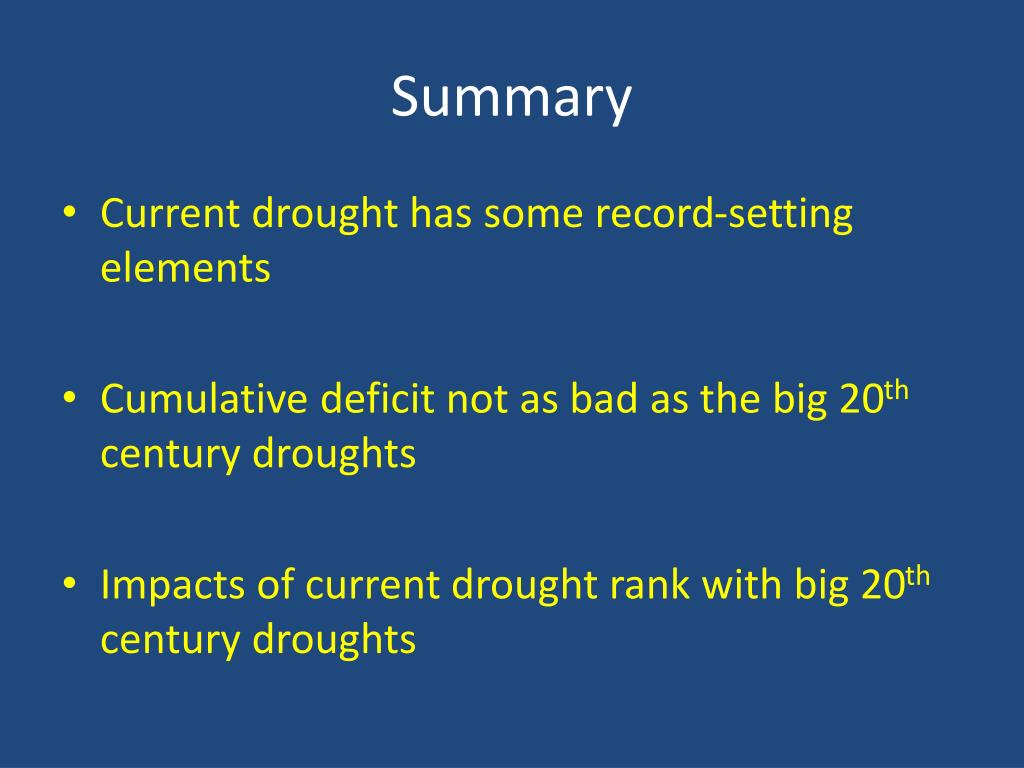 Summary

• Current drought has some record-setting elements

• Cumulative deficit not as bad as the big 20$^{th}$ century droughts

• Impacts of current drought rank with big 20$^{th}$ century droughts